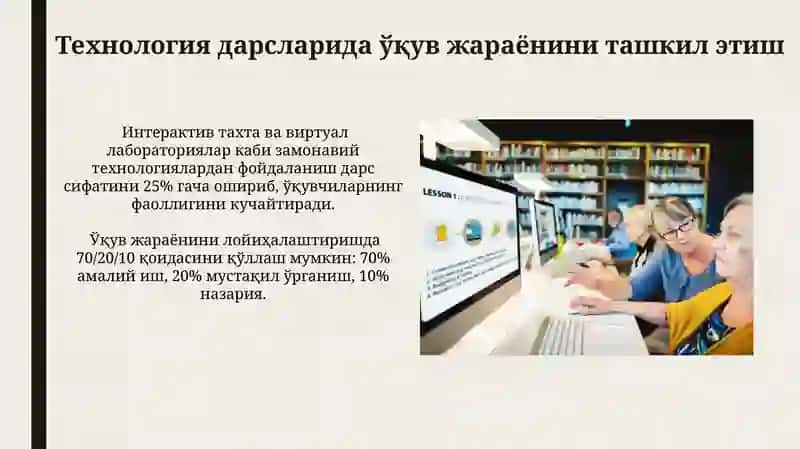 Технология дарсларида ўқув жараёнини ташкил этиш

Интерактив тахта ва виртуал лабораториялар каби замонавий технологиялардан фойдаланиш дарс сифатини 25% гача ошириб, ўқувчиларнинг фаоллигини кучайтиради.

Ўқув жараёнини лойиҳалаштиришда 70/20/10 қоидасини қўллаш мумкин: 70% амалий иш, 20% мустақил ўрганиш, 10% назария.

LESSON 1